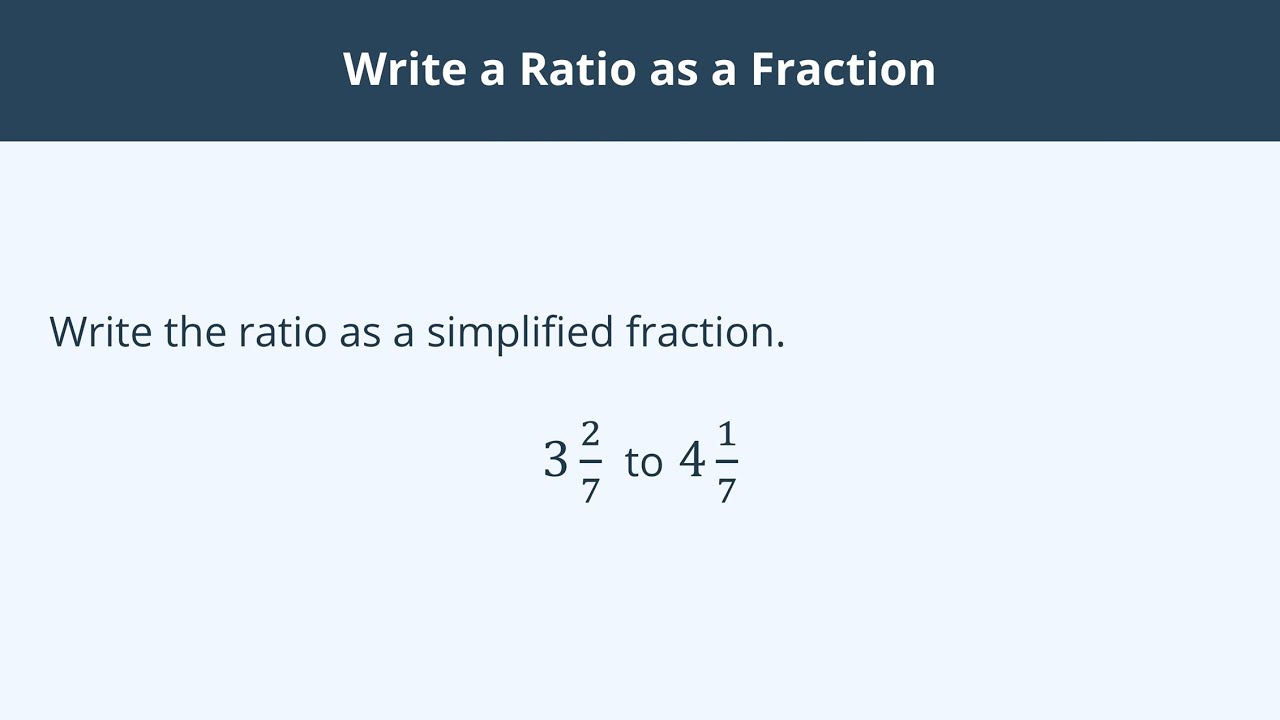 Write a Ratio as a Fraction

Write the ratio as a simplified fraction.

$3\frac{2}{7}$ to $4\frac{1}{7}$